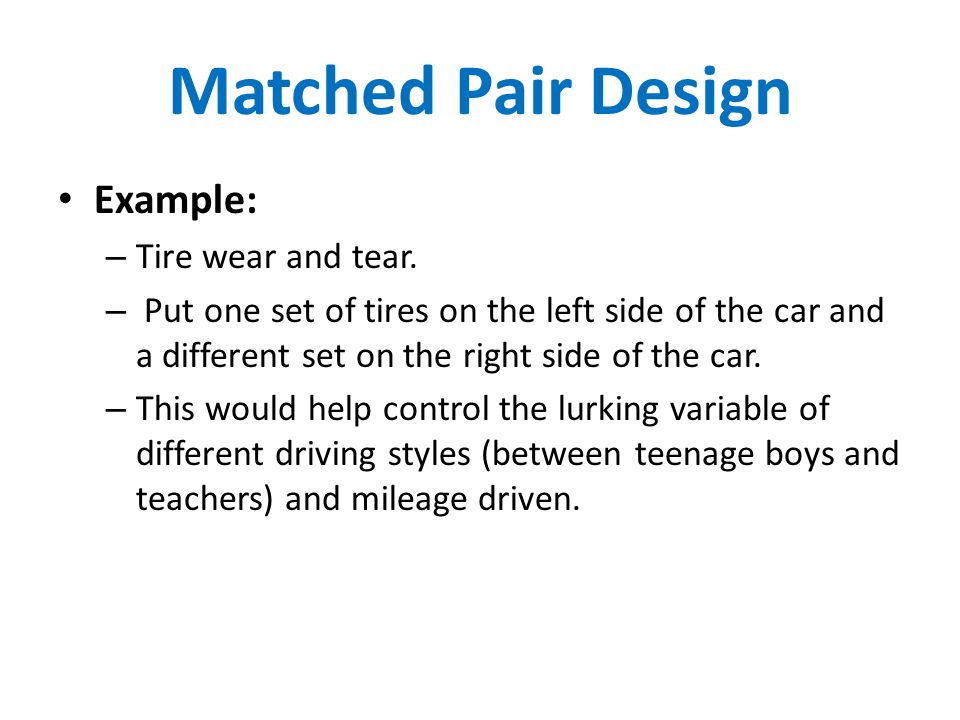 Matched Pair Design

• Example:
– Tire wear and tear.
– Put one set of tires on the left side of the car and a different set on the right side of the car.
– This would help control the lurking variable of different driving styles (between teenage boys and teachers) and mileage driven.